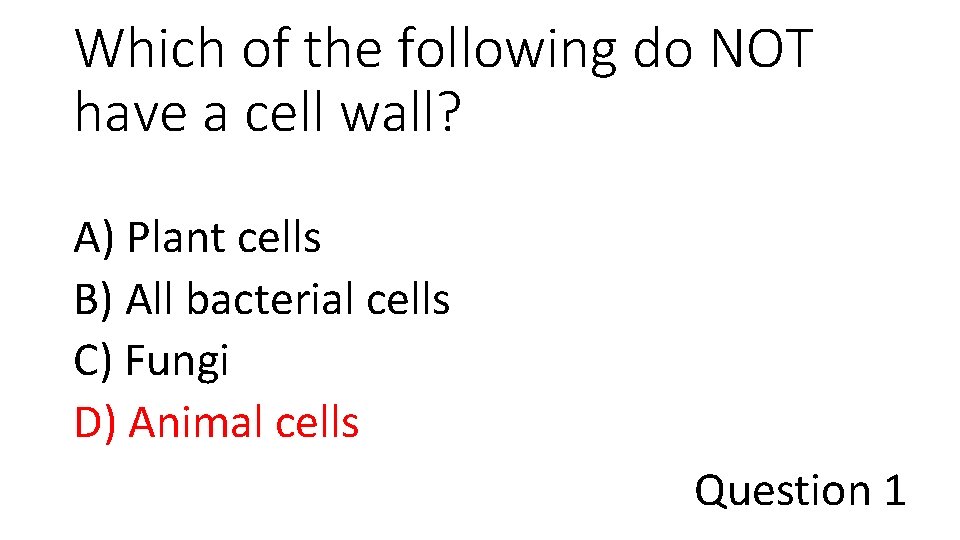 Which of the following do NOT have a cell wall?

A) Plant cells
B) All bacterial cells
C) Fungi
D) Animal cells

Question 1